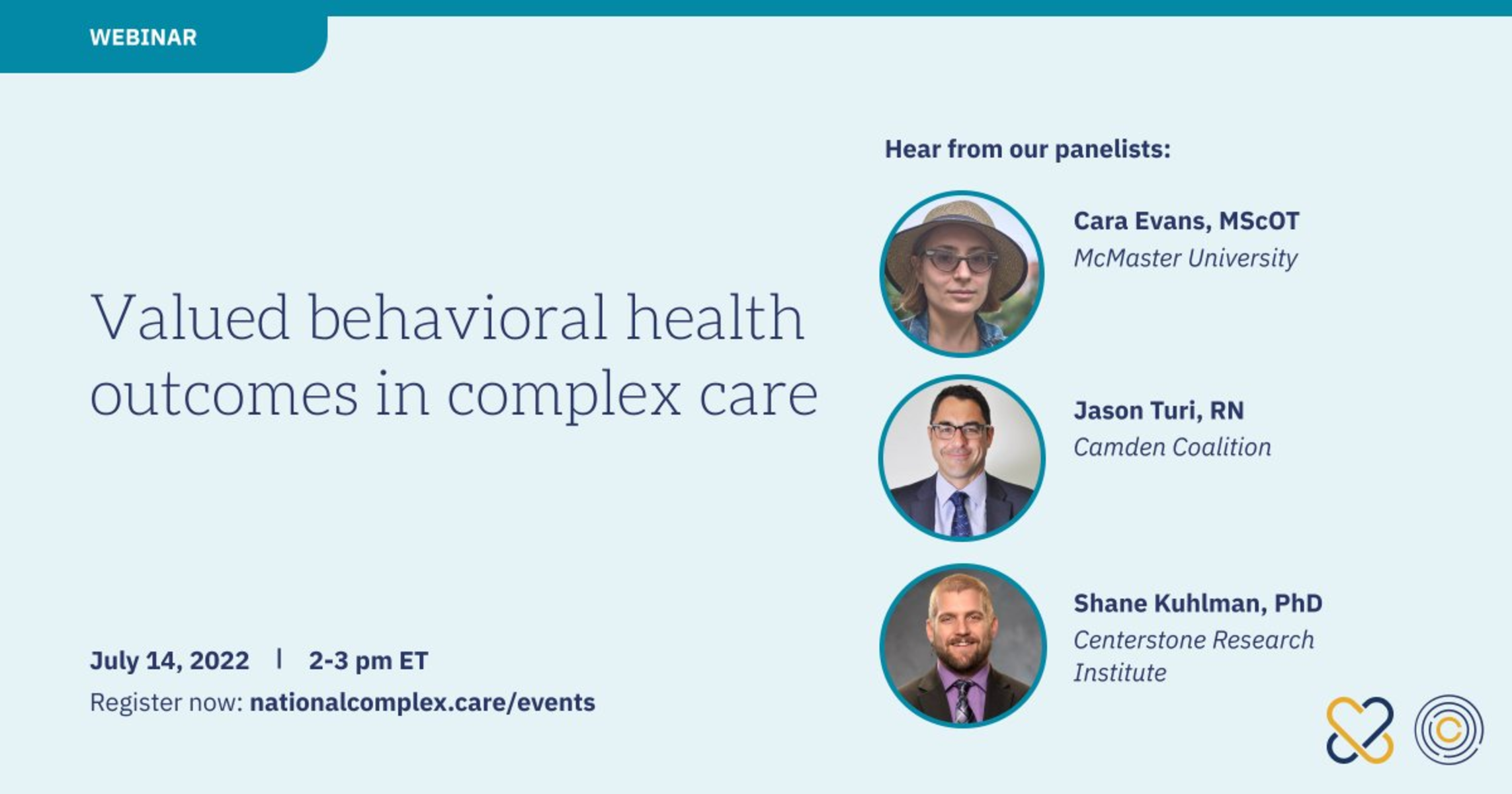 WEBINAR

Valued behavioral health outcomes in complex care

July 14, 2022 | 2-3 pm ET
Register now: nationalcomplex.care/events

Hear from our panelists:

Cara Evans, MScOT
McMaster University

Jason Turi, RN
Camden Coalition

Shane Kuhlman, PhD
Centerstone Research Institute